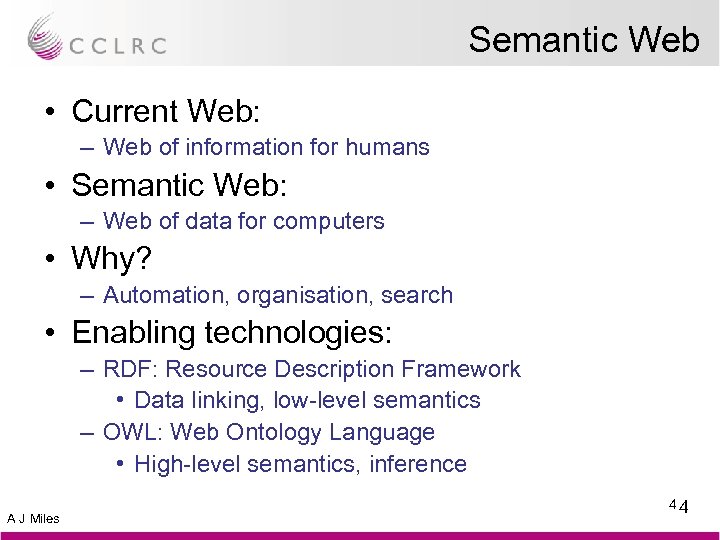 CCLRC

Semantic Web

• Current Web:
– Web of information for humans
• Semantic Web:
– Web of data for computers
• Why?
– Automation, organisation, search
• Enabling technologies:
– RDF: Resource Description Framework
• Data linking, low-level semantics
– OWL: Web Ontology Language
• High-level semantics, inference

A J Miles

4 4